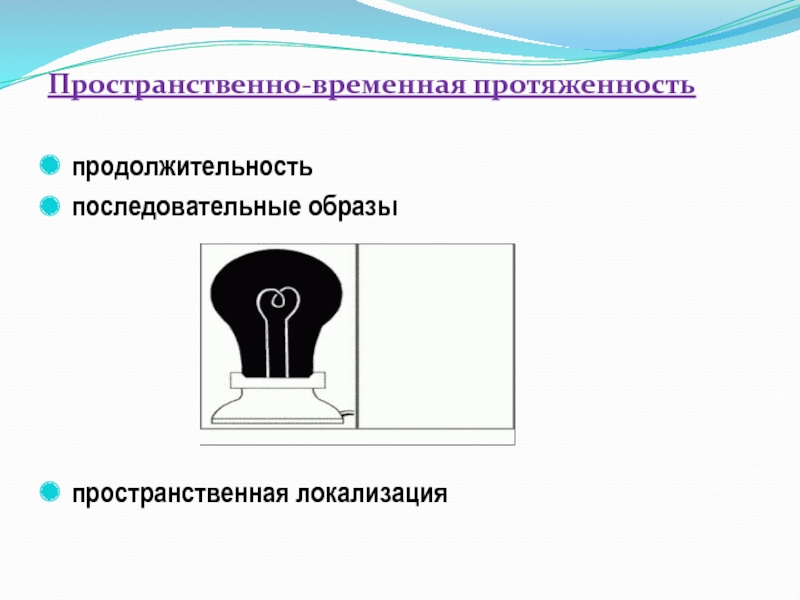 Пространственно-временная протяженность

продолжительность

последовательные образы

пространственная локализация